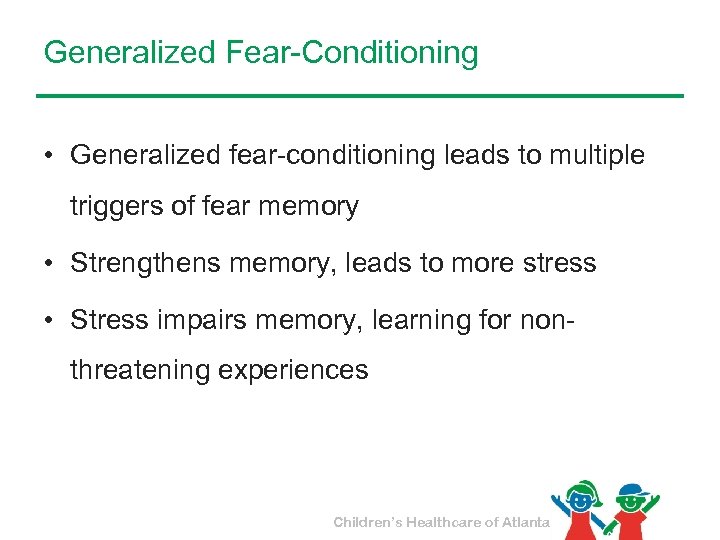 Generalized Fear-Conditioning

• Generalized fear-conditioning leads to multiple triggers of fear memory

• Strengthens memory, leads to more stress

• Stress impairs memory, learning for non-threatening experiences

Children's Healthcare of Atlanta